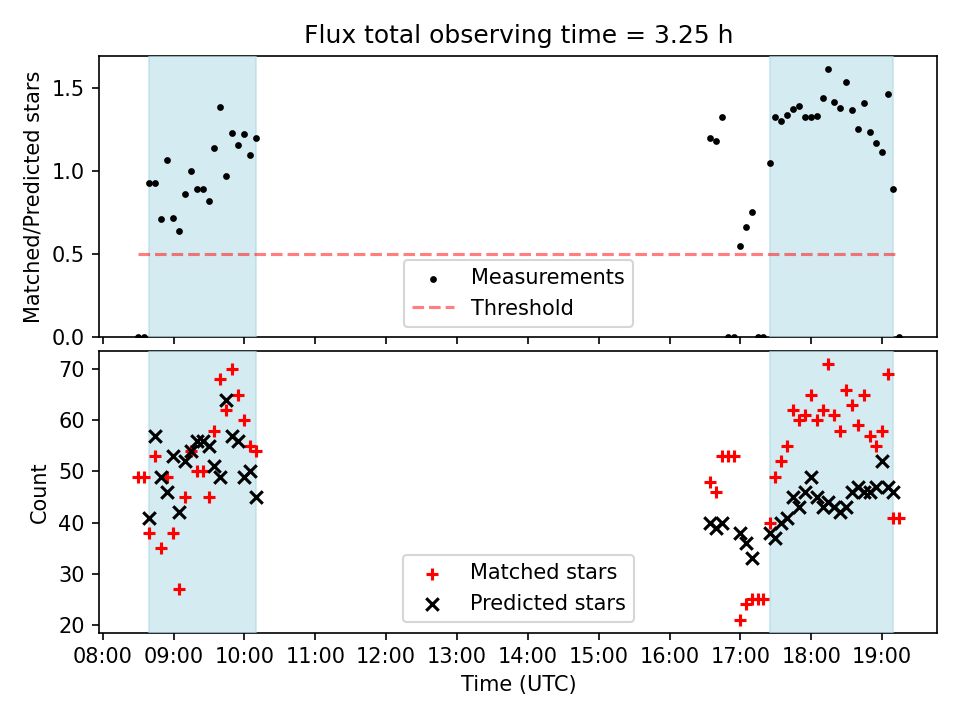 Flux total observing time = 3.25 h

Matched/Predicted stars

1.5
1.0
0.5
0.0

Measurements
Threshold

Count

70
60
50
40
30
20

Matched stars
Predicted stars

08:00 09:00 10:00 11:00 12:00 13:00 14:00 15:00 16:00 17:00 18:00 19:00

Time (UTC)